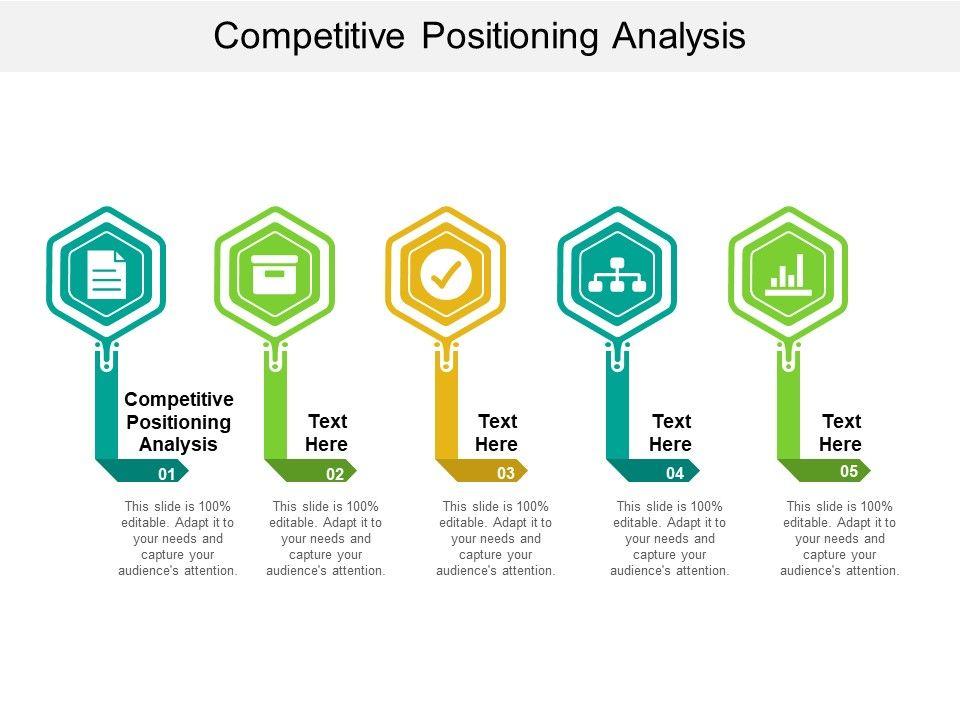 Competitive Positioning Analysis

Competitive Positioning Analysis

01

This slide is 100% editable. Adapt it to your needs and capture your audience's attention.

Text Here

02

This slide is 100% editable. Adapt it to your needs and capture your audience's attention.

Text Here

03

This slide is 100% editable. Adapt it to your needs and capture your audience's attention.

Text Here

04

This slide is 100% editable. Adapt it to your needs and capture your audience's attention.

Text Here

05

This slide is 100% editable. Adapt it to your needs and capture your audience's attention.